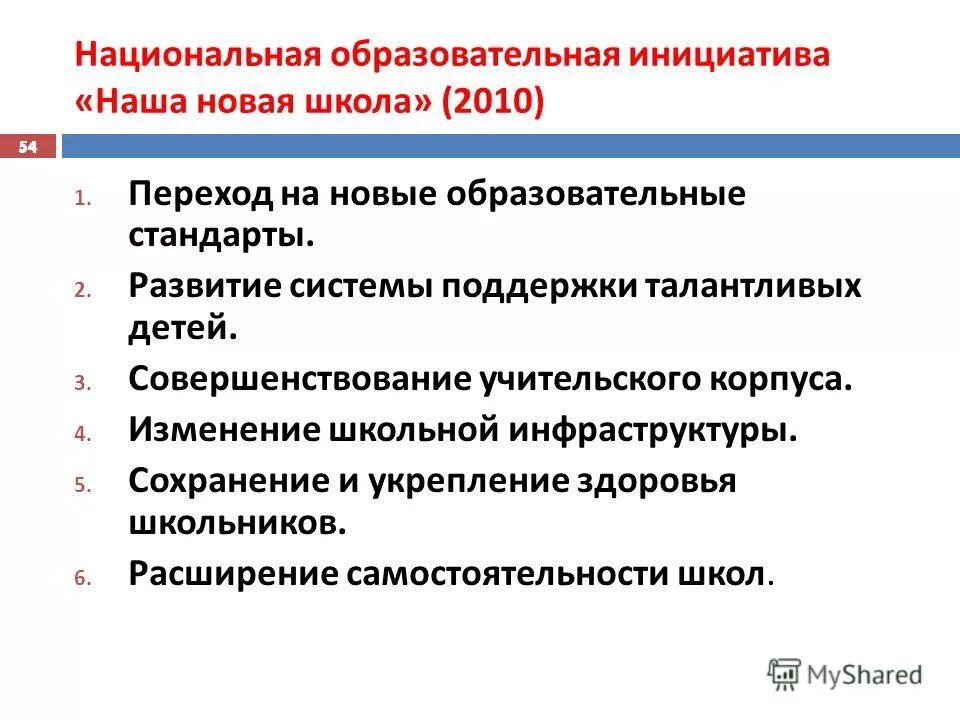 Национальная образовательная инициатива «Наша новая школа» (2010)

54

1. Переход на новые образовательные стандарты.
2. Развитие системы поддержки талантливых детей.
3. Совершенствование учительского корпуса.
4. Изменение школьной инфраструктуры.
5. Сохранение и укрепление здоровья школьников.
6. Расширение самостоятельности школ.

MyShared